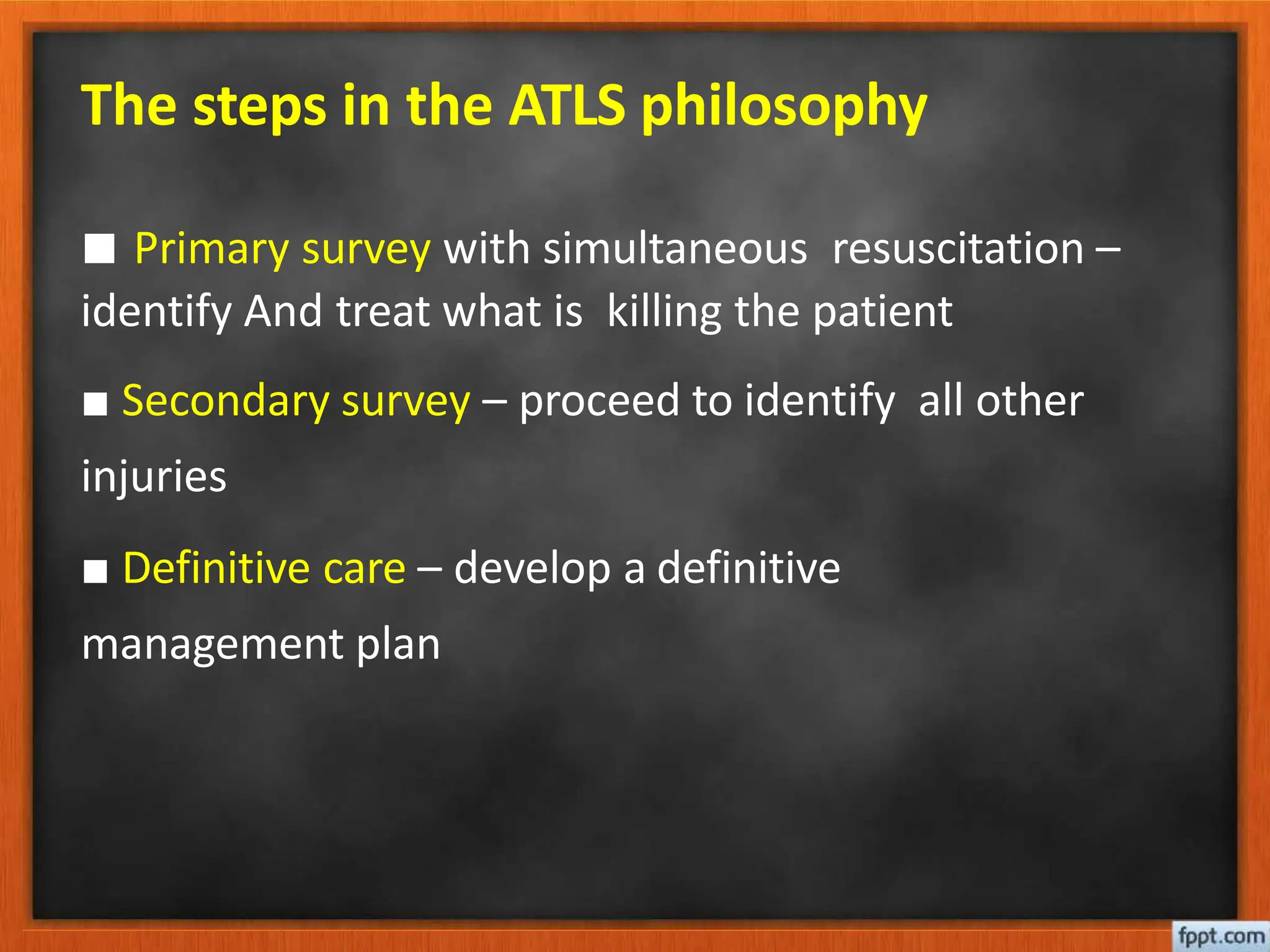 The steps in the ATLS philosophy

■ Primary survey with simultaneous resuscitation – identify And treat what is killing the patient

■ Secondary survey – proceed to identify all other injuries

■ Definitive care – develop a definitive management plan

fppt.com